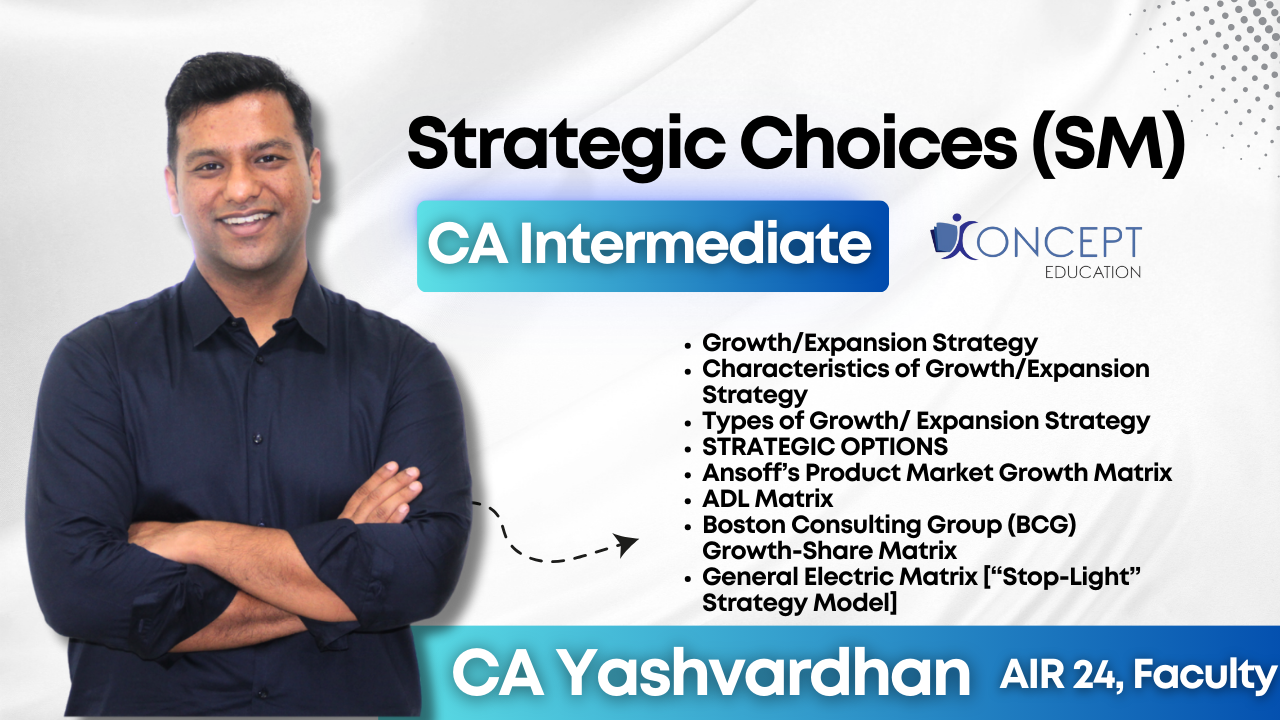 Strategic Choices (SM)

CA Intermediate

CONCEPT EDUCATION

- Growth/Expansion Strategy
- Characteristics of Growth/Expansion Strategy
- Types of Growth/ Expansion Strategy
- STRATEGIC OPTIONS
- Ansoff's Product Market Growth Matrix
- ADL Matrix
- Boston Consulting Group (BCG) Growth-Share Matrix
- General Electric Matrix ["Stop-Light" Strategy Model]

CA Yashvardhan AIR 24, Faculty